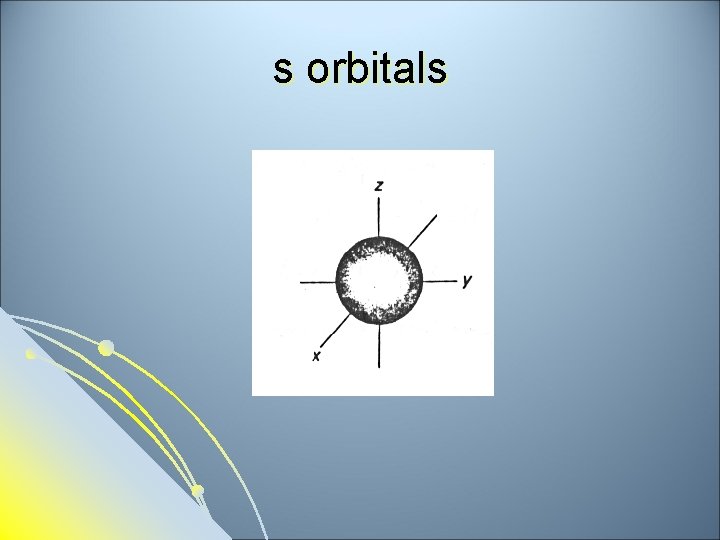 s orbitals

z

y

x